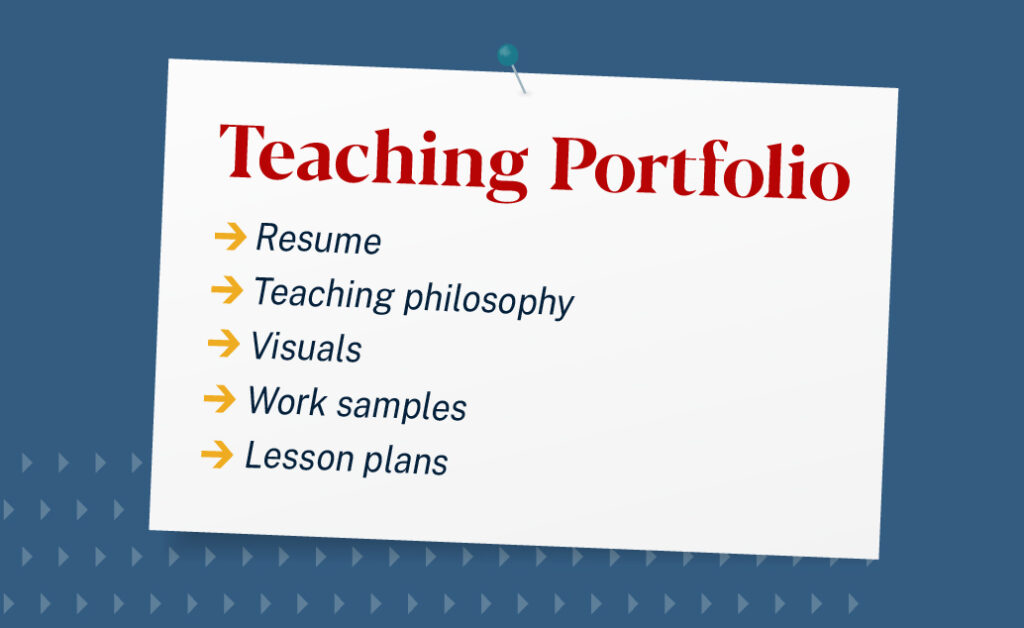 Teaching Portfolio

→ Resume
→ Teaching philosophy
→ Visuals
→ Work samples
→ Lesson plans